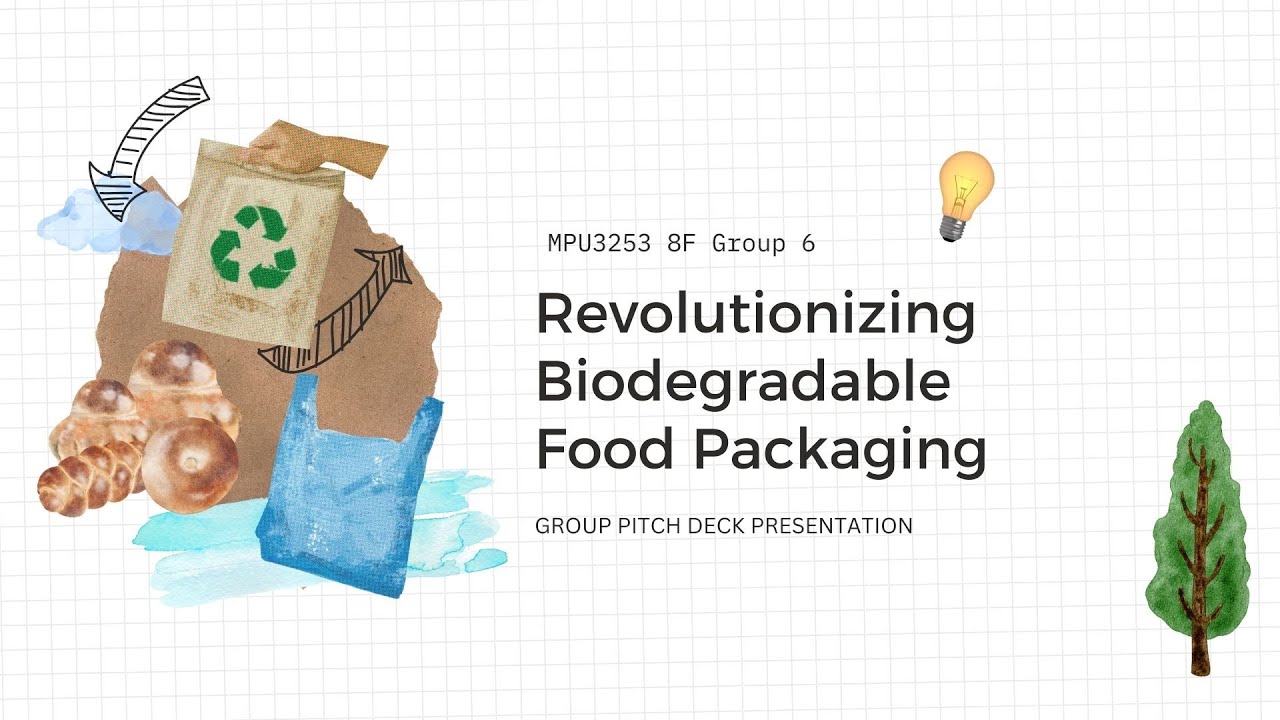 MPU3253 8F Group 6

Revolutionizing Biodegradable Food Packaging

GROUP PITCH DECK PRESENTATION